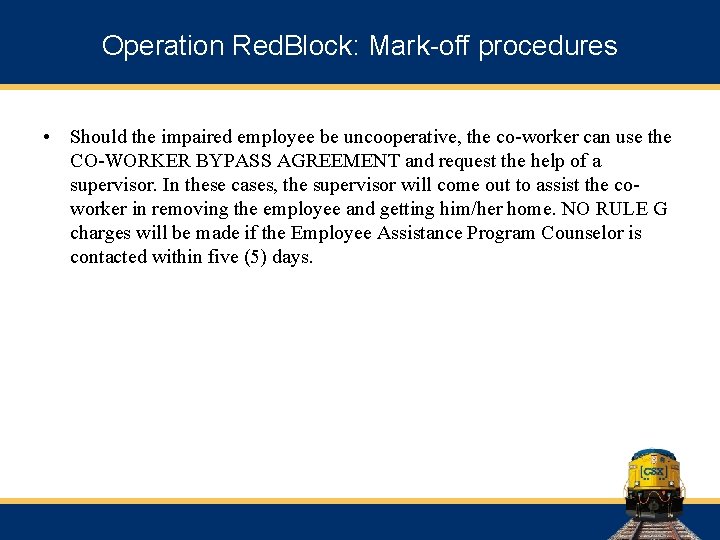 Operation RedBlock: Mark-off procedures

• Should the impaired employee be uncooperative, the co-worker can use the CO-WORKER BYPASS AGREEMENT and request the help of a supervisor. In these cases, the supervisor will come out to assist the co-worker in removing the employee and getting him/her home. NO RULE G charges will be made if the Employee Assistance Program Counselor is contacted within five (5) days.

CSX